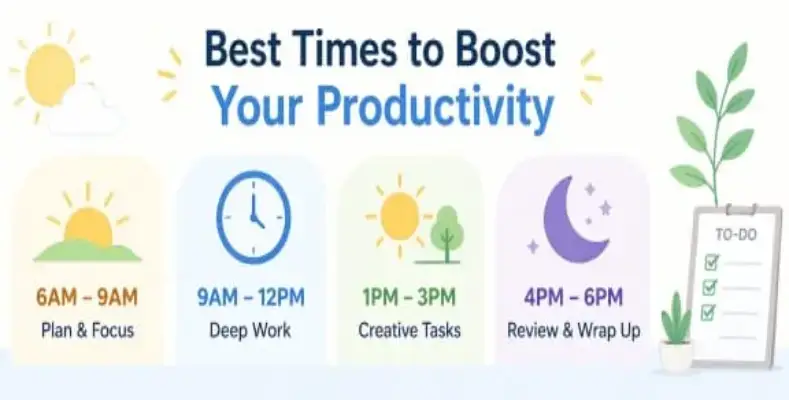 Best Times to Boost
Your Productivity

6AM – 9AM
Plan & Focus

9AM – 12PM
Deep Work

1PM – 3PM
Creative Tasks

4PM – 6PM
Review & Wrap Up

TO-DO